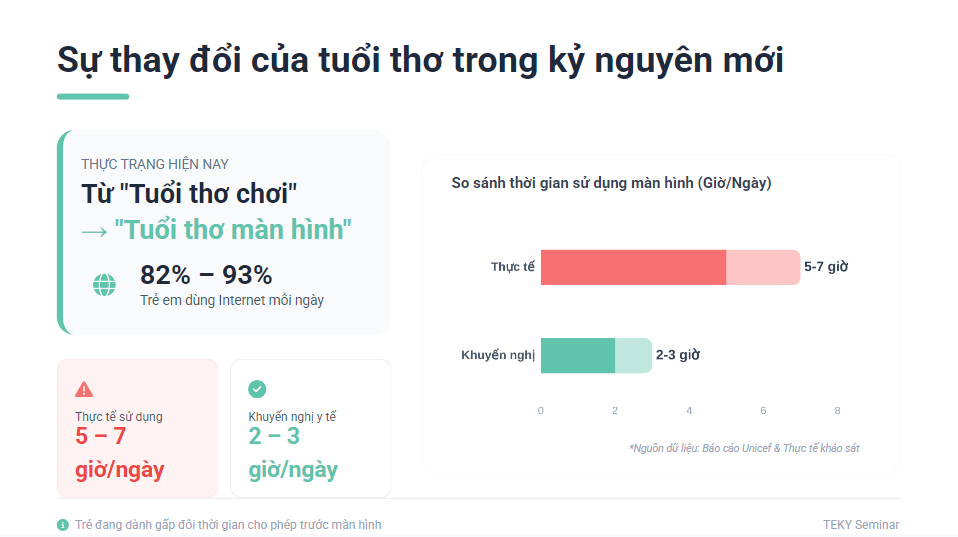 Sự thay đổi của tuổi thơ trong kỷ nguyên mới

THỰC TRẠNG HIỆN NAY
Từ "Tuổi thơ chơi"
→ "Tuổi thơ màn hình"

82% – 93%
Trẻ em dùng Internet mỗi ngày

Thực tế sử dụng
5 – 7 giờ/ngày

Khuyến nghị y tế
2 – 3 giờ/ngày

So sánh thời gian sử dụng màn hình (Giờ/Ngày)

Thực tế
5-7 giờ
Khuyến nghị
2-3 giờ
0
2
4
6
8

*Nguồn dữ liệu: Báo cáo Unicef & Thực tế khảo sát

Trẻ đang dành gấp đôi thời gian cho phép trước màn hình

TEKY Seminar